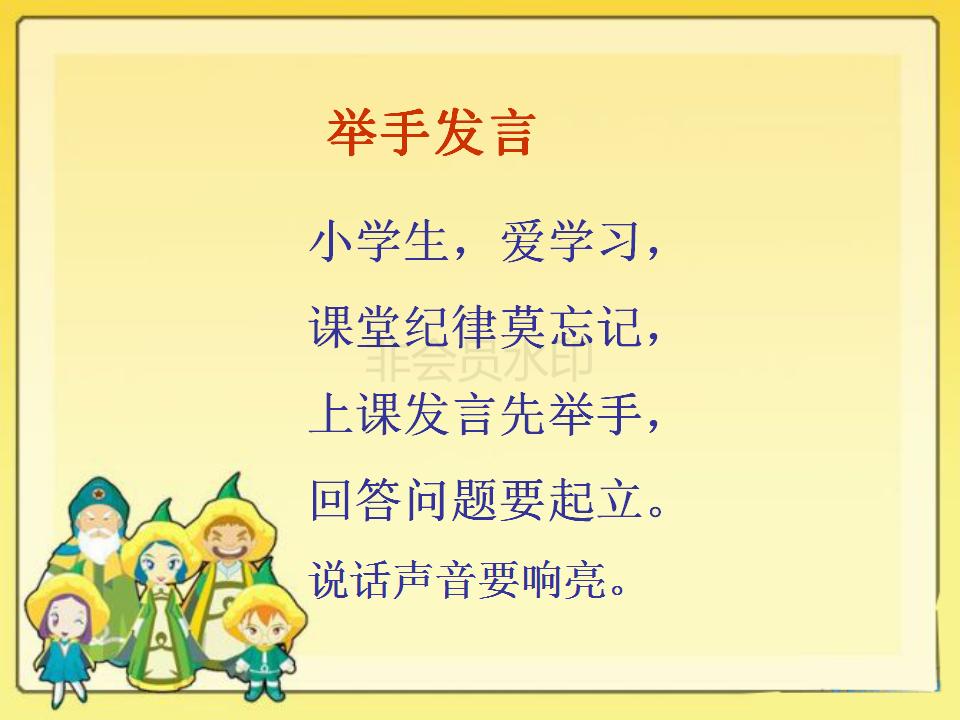 举手发言

小学生，爱学习，
课堂纪律莫忘记，
非会员水印
上课发言先举手，
回答问题要起立。
说话声音要响亮。